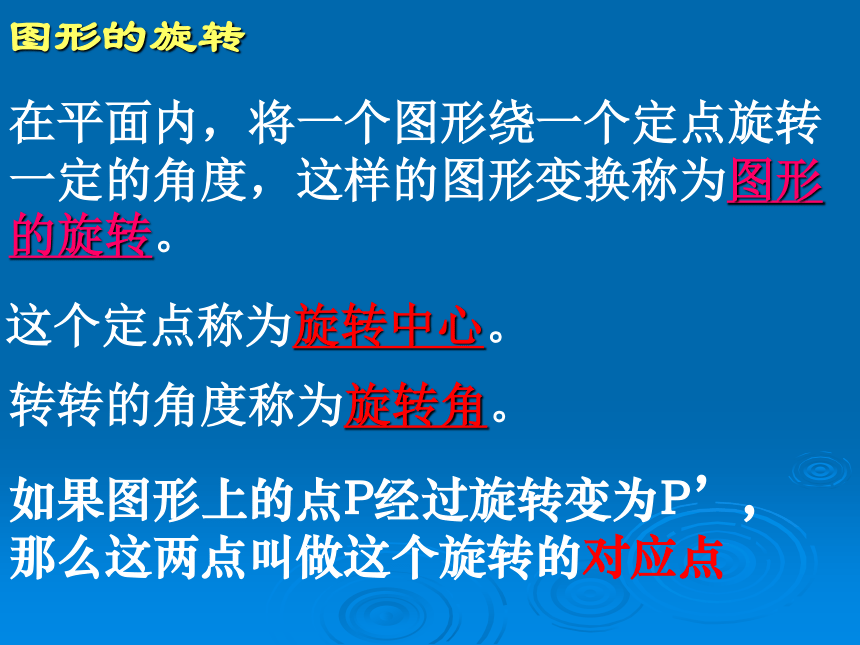 图形的旋转

在平面内，将一个图形绕一个定点旋转一定的角度，这样的图形变换称为图形的旋转。

这个定点称为旋转中心。

转转的角度称为旋转角。

如果图形上的点P经过旋转变为P’，那么这两点叫做这个旋转的对应点